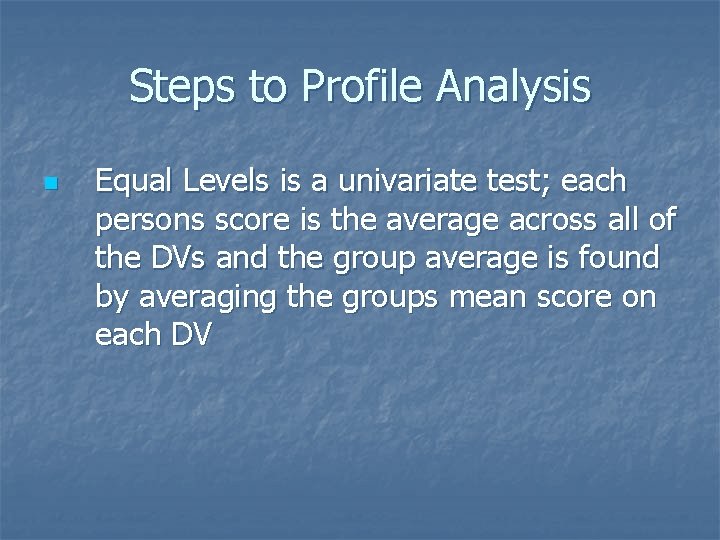 Steps to Profile Analysis

Equal Levels is a univariate test; each persons score is the average across all of the DVs and the group average is found by averaging the groups mean score on each DV